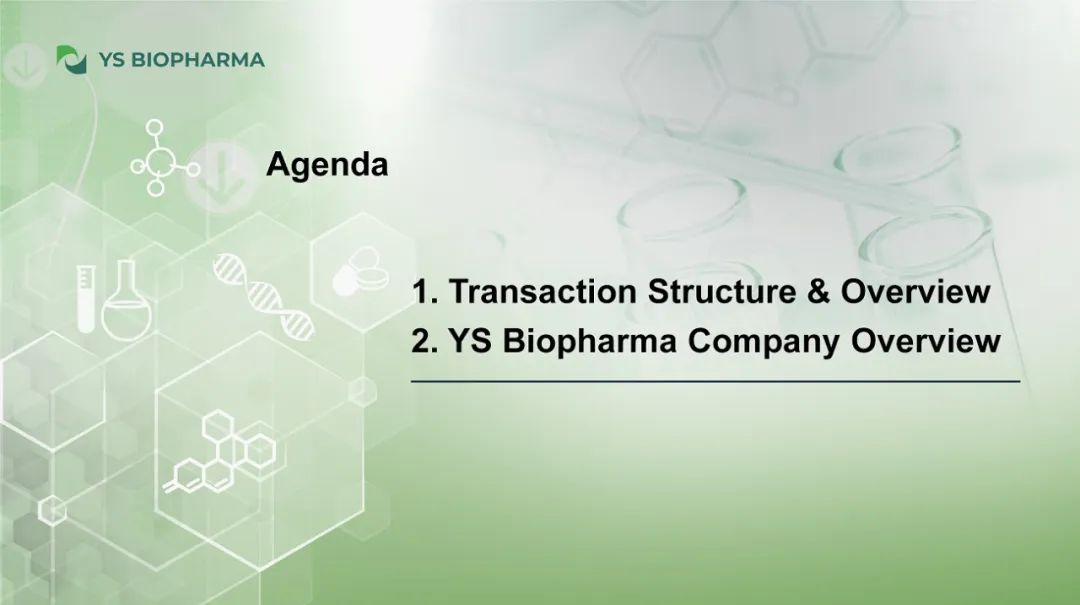 YS BIOPHARMA

Agenda

1. Transaction Structure & Overview
2. YS Biopharma Company Overview